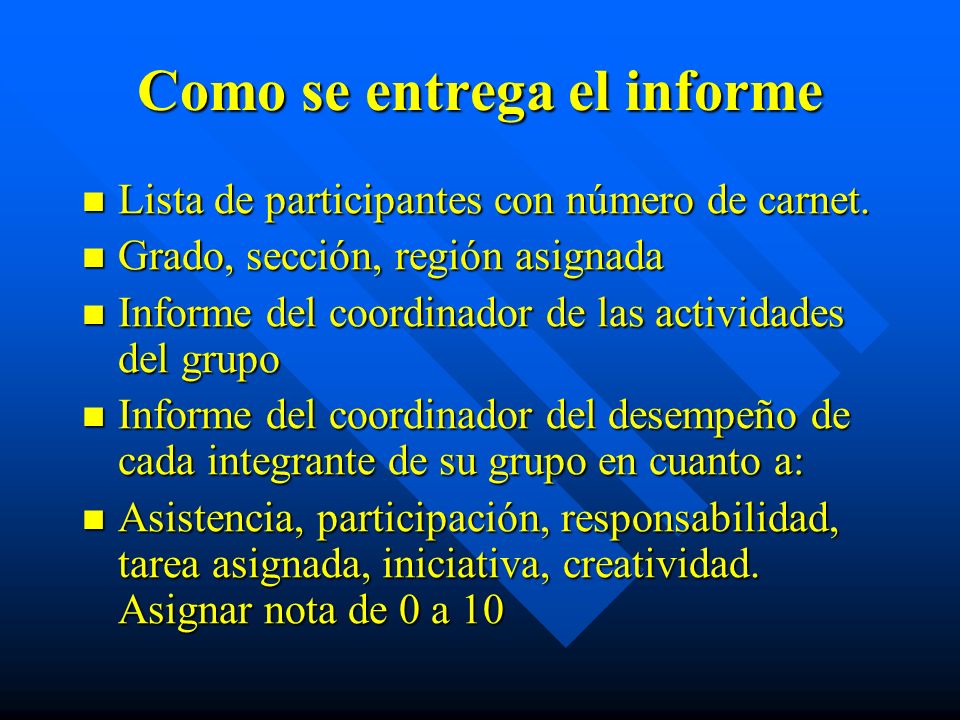 Como se entrega el informe

- Lista de participantes con número de carnet.
- Grado, sección, región asignada
- Informe del coordinador de las actividades del grupo
- Informe del coordinador del desempeño de cada integrante de su grupo en cuanto a:
- Asistencia, participación, responsabilidad, tarea asignada, iniciativa, creatividad. Asignar nota de 0 a 10